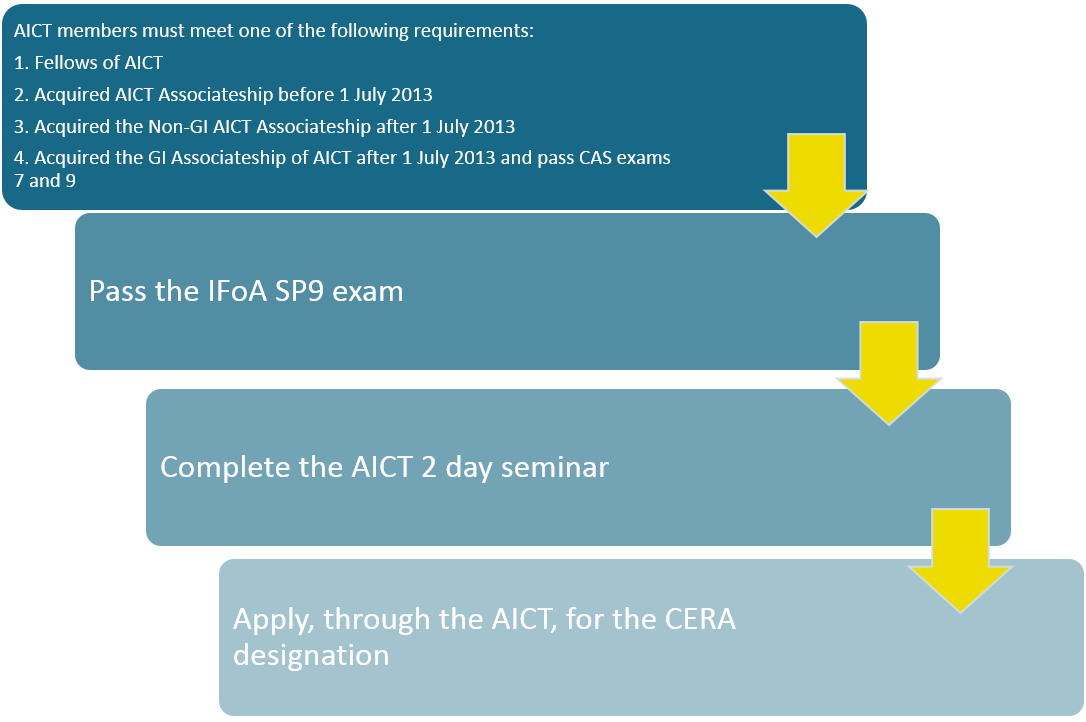 AICT members must meet one of the following requirements:

1. Fellows of AICT

2. Acquired AICT Associateship before 1 July 2013

3. Acquired the Non-GI AICT Associateship after 1 July 2013

4. Acquired the GI Associateship of AICT after 1 July 2013 and pass CAS exams 7 and 9

Pass the IFoA SP9 exam

Complete the AICT 2 day seminar

Apply, through the AICT, for the CERA designation